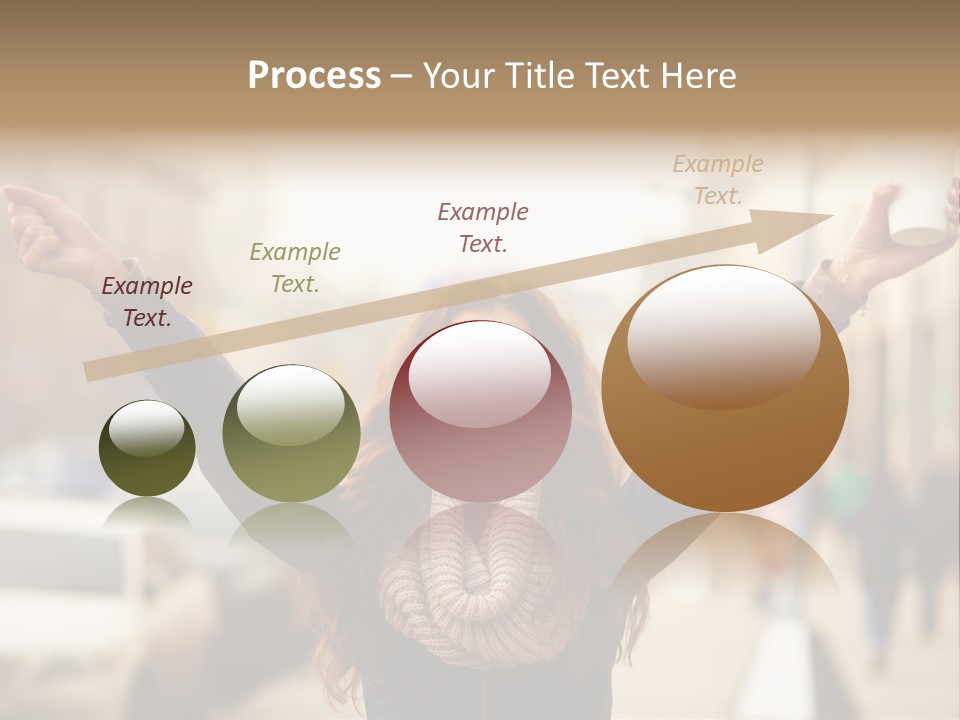 Process – Your Title Text Here

Example Text.

Example Text.

Example Text.

Example Text.